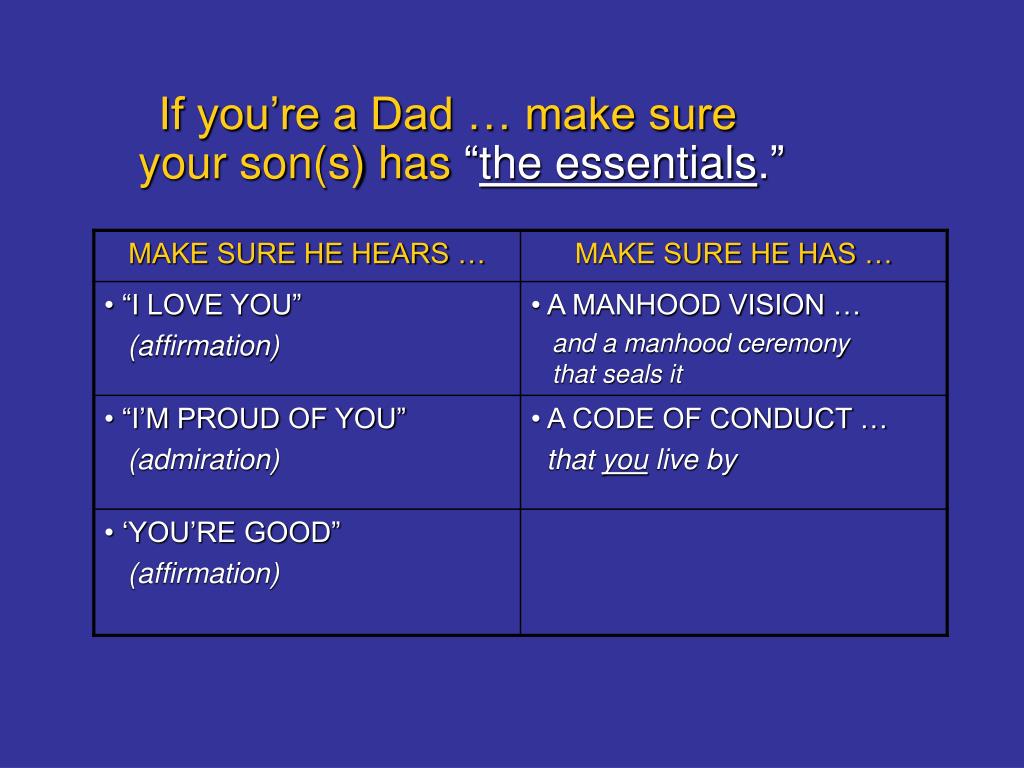 If you’re a Dad … make sure your son(s) has “the essentials.”

| MAKE SURE HE HEARS … | MAKE SURE HE HAS … |
|---|---|
| • “I LOVE YOU” (affirmation) | • A MANHOOD VISION … and a manhood ceremony that seals it |
| • “I’M PROUD OF YOU” (admiration) | • A CODE OF CONDUCT … that you live by |
| • ‘YOU’RE GOOD” (affirmation) | |